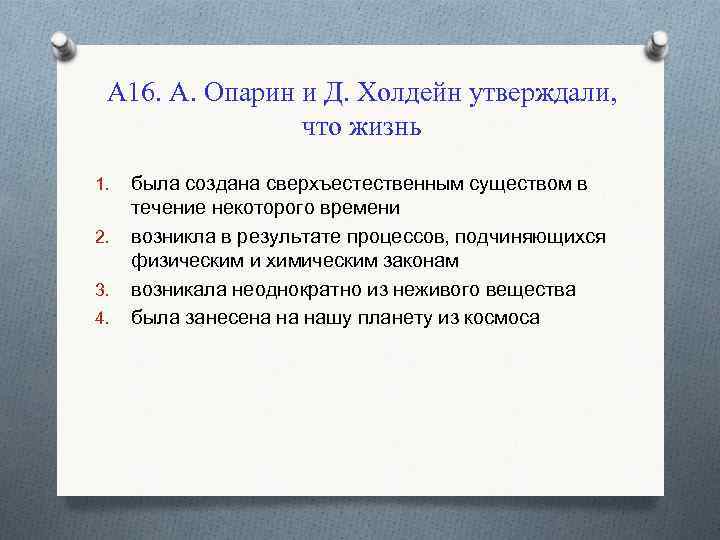 А16. А. Опарин и Д. Холдейн утверждали, что жизнь

1. была создана сверхъестественным существом в течение некоторого времени
2. возникла в результате процессов, подчиняющихся физическим и химическим законам
3. возникала неоднократно из неживого вещества
4. была занесена на нашу планету из космоса